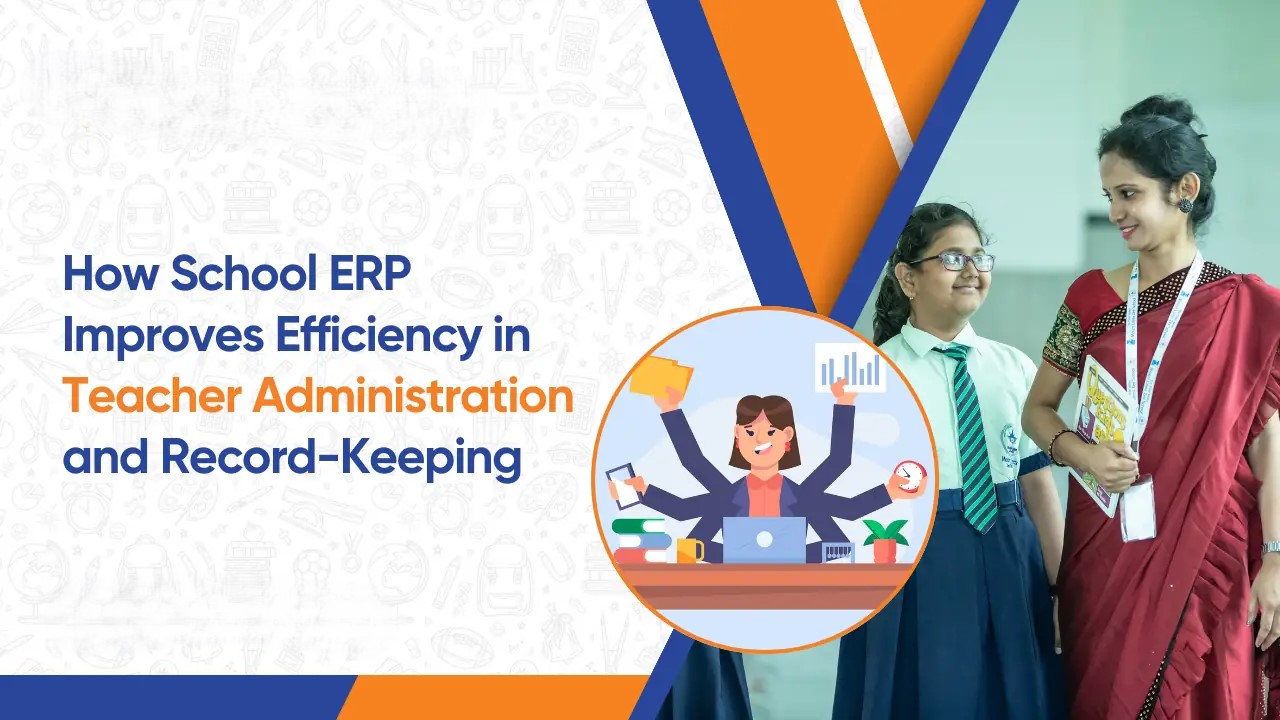 How School ERP Improves Efficiency in Teacher Administration and Record-Keeping